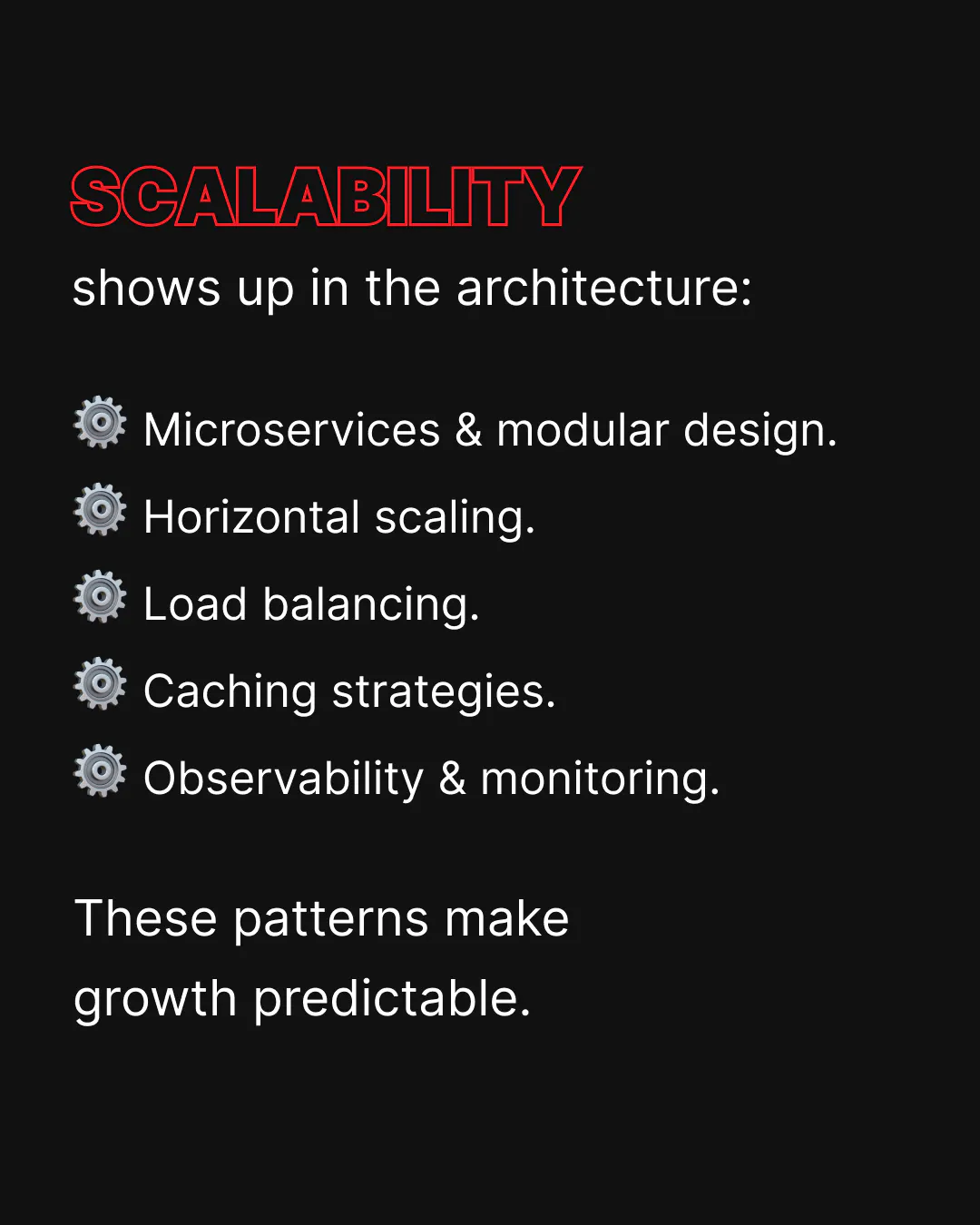 SCALABILITY
shows up in the architecture:

⚙️ Microservices & modular design.
⚙️ Horizontal scaling.
⚙️ Load balancing.
⚙️ Caching strategies.
⚙️ Observability & monitoring.

These patterns make growth predictable.